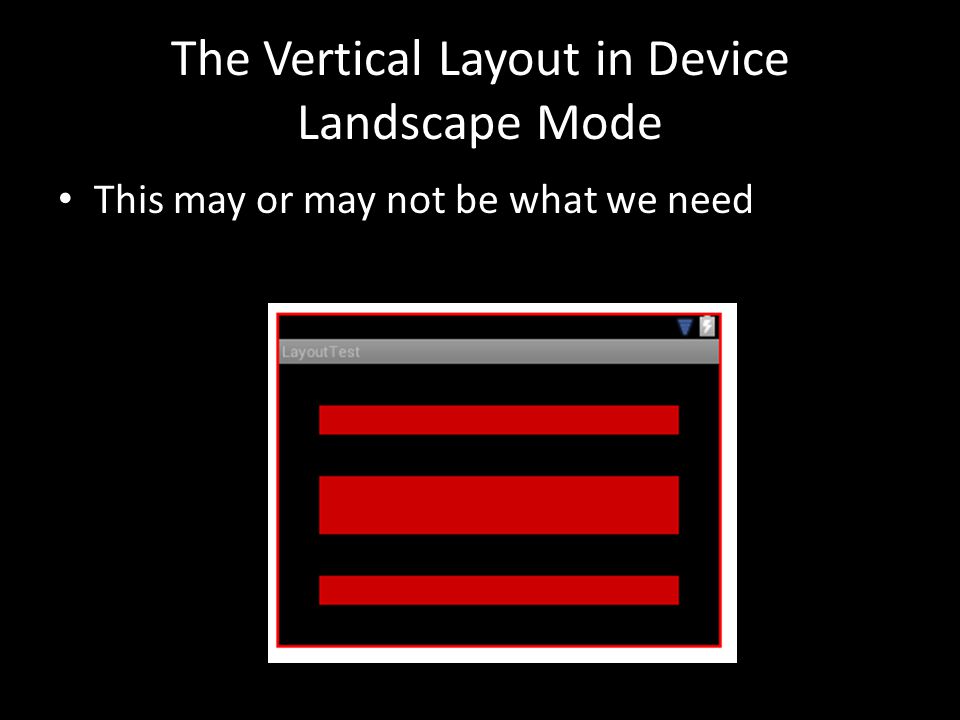 The Vertical Layout in Device Landscape Mode

• This may or may not be what we need

LayoutTest